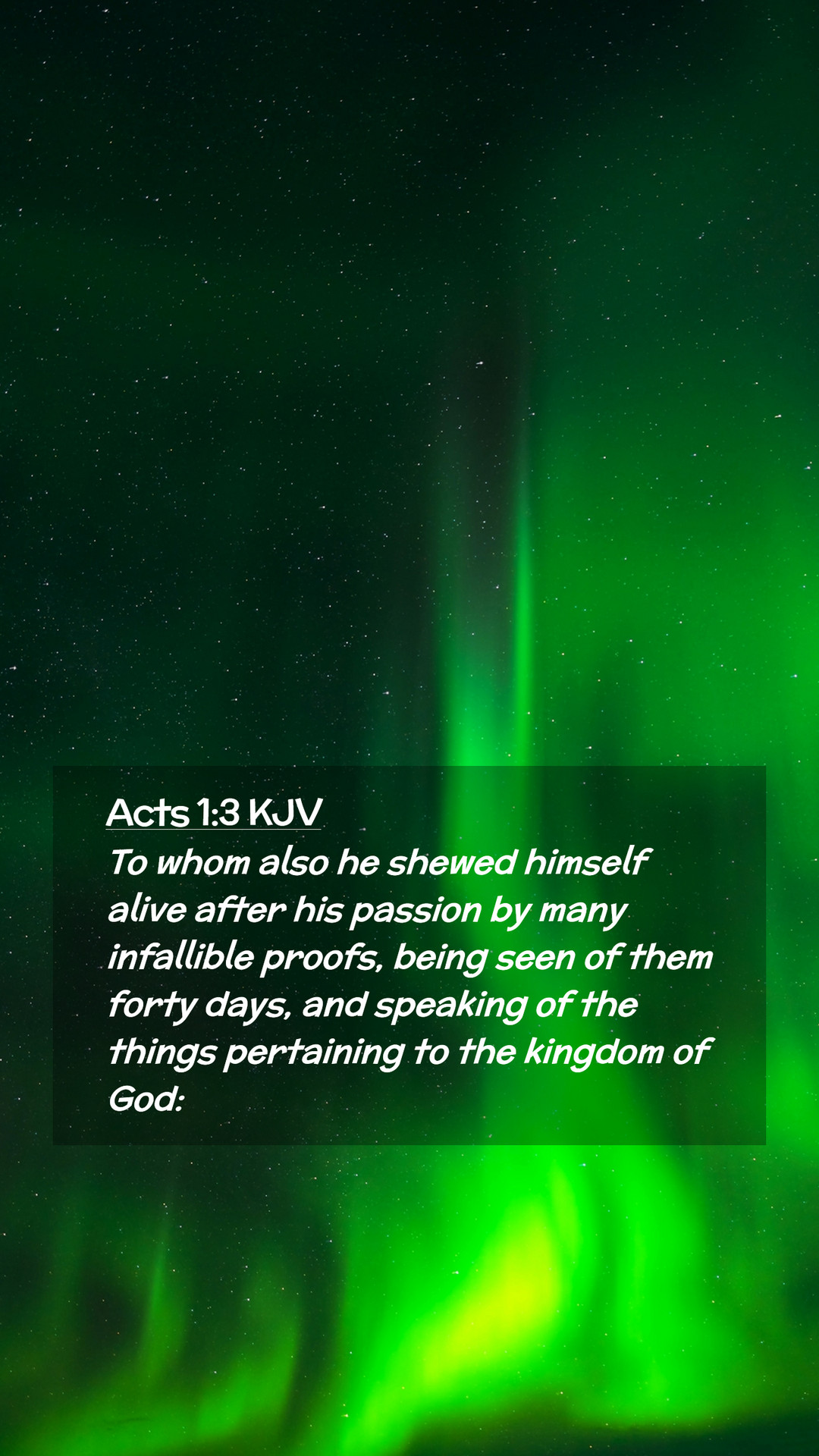 Acts 1:3 KJV
To whom also he shewed himself alive after his passion by many infallible proofs, being seen of them forty days, and speaking of the things pertaining to the kingdom of God: